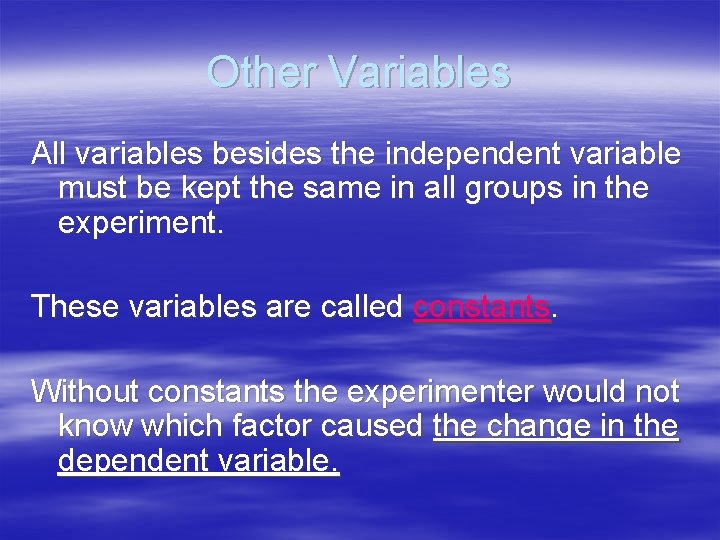 Other Variables

All variables besides the independent variable must be kept the same in all groups in the experiment.

These variables are called constants.

Without constants the experimenter would not know which factor caused the change in the dependent variable.